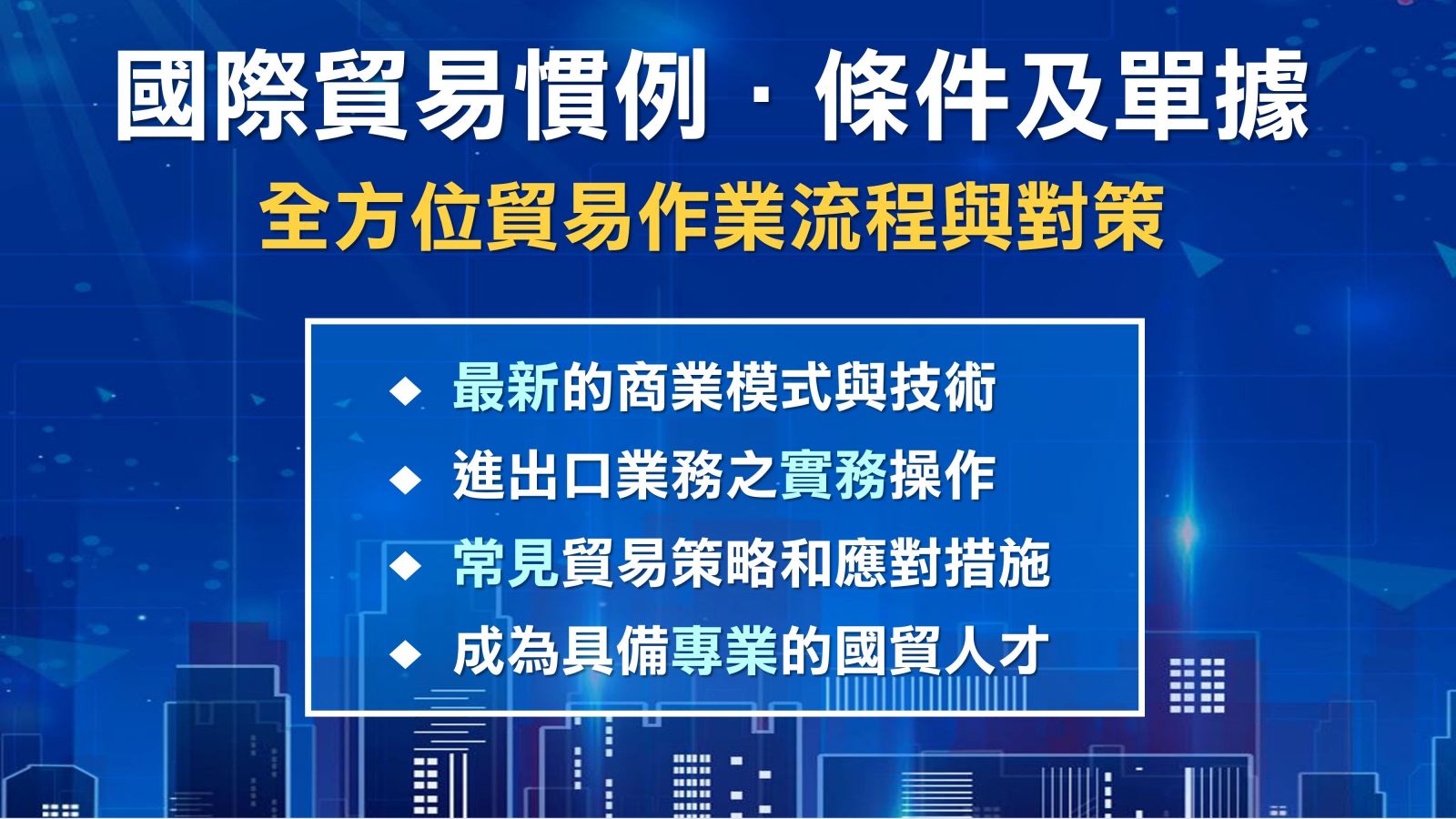 國際貿易慣例．條件及單據

全方位貿易作業流程與對策

◆ 最新的商業模式與技術

◆ 進出口業務之實務操作

◆ 常見貿易策略和應對措施

◆ 成為具備專業的國貿人才